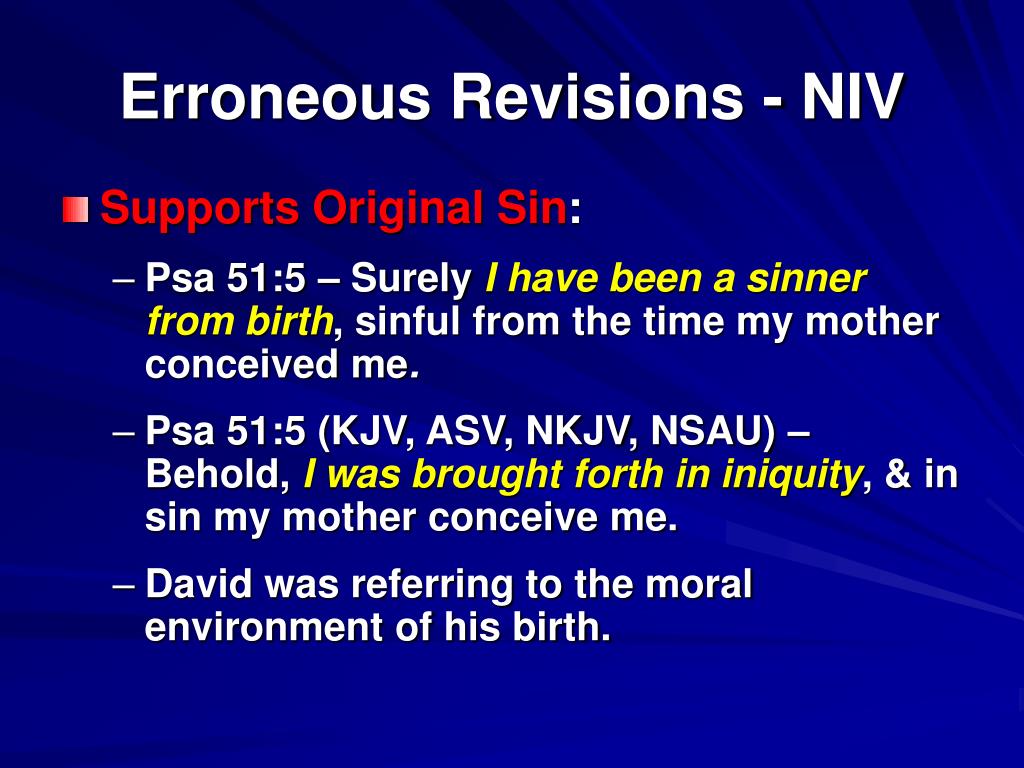 Erroneous Revisions - NIV

Supports Original Sin:

– Psa 51:5 – Surely I have been a sinner from birth, sinful from the time my mother conceived me.

– Psa 51:5 (KJV, ASV, NKJV, NSAU) – Behold, I was brought forth in iniquity, & in sin my mother conceive me.

– David was referring to the moral environment of his birth.